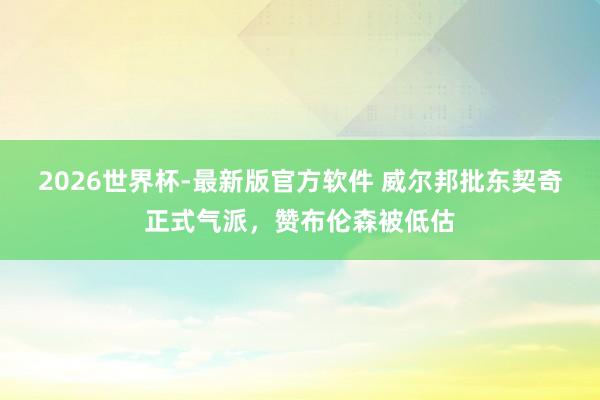 2026世界杯-最新版官方软件 威尔邦批东契奇正式气派，赞布伦森被低估